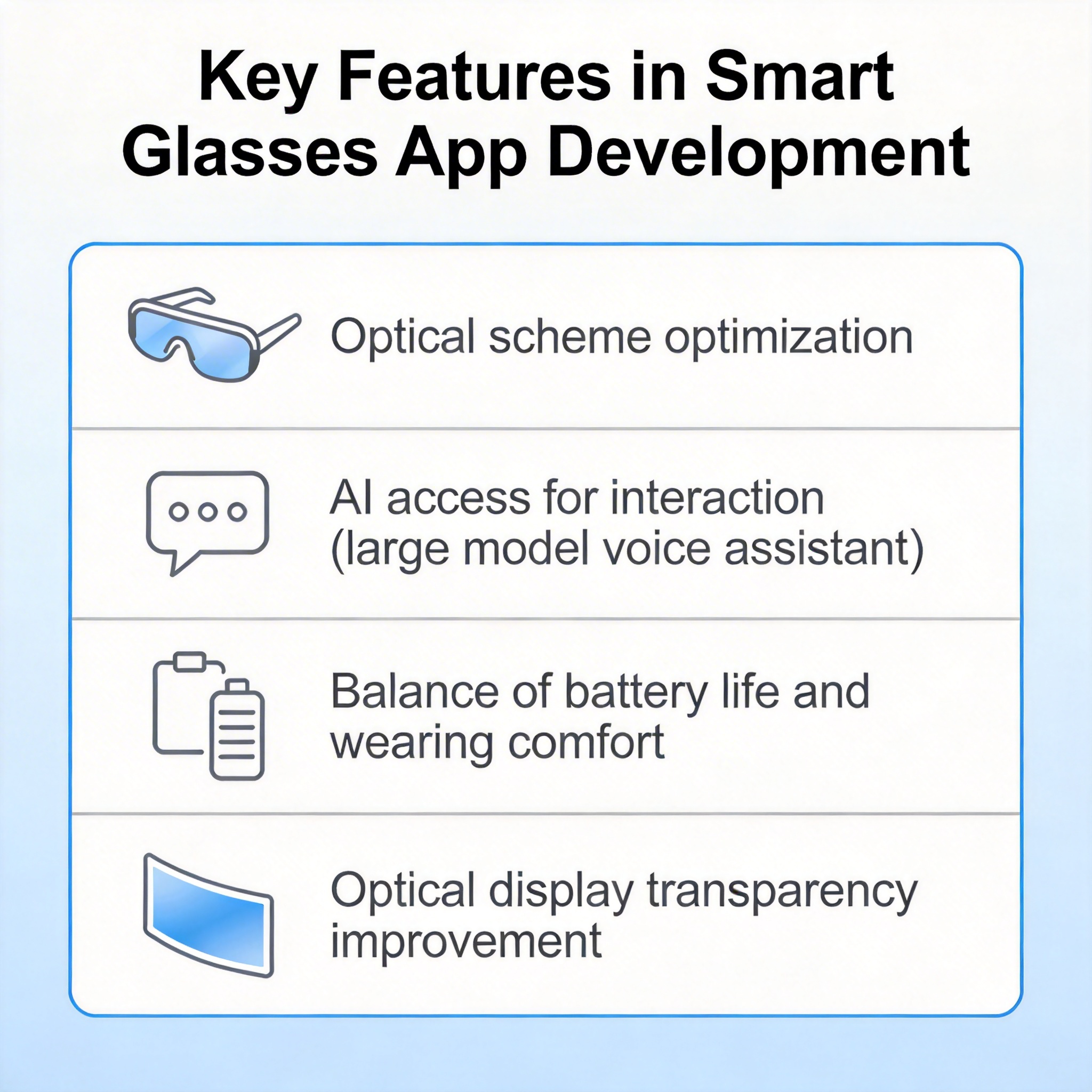 Key Features in Smart Glasses App Development

Optical scheme optimization

AI access for interaction (large model voice assistant)

Balance of battery life and wearing comfort

Optical display transparency improvement